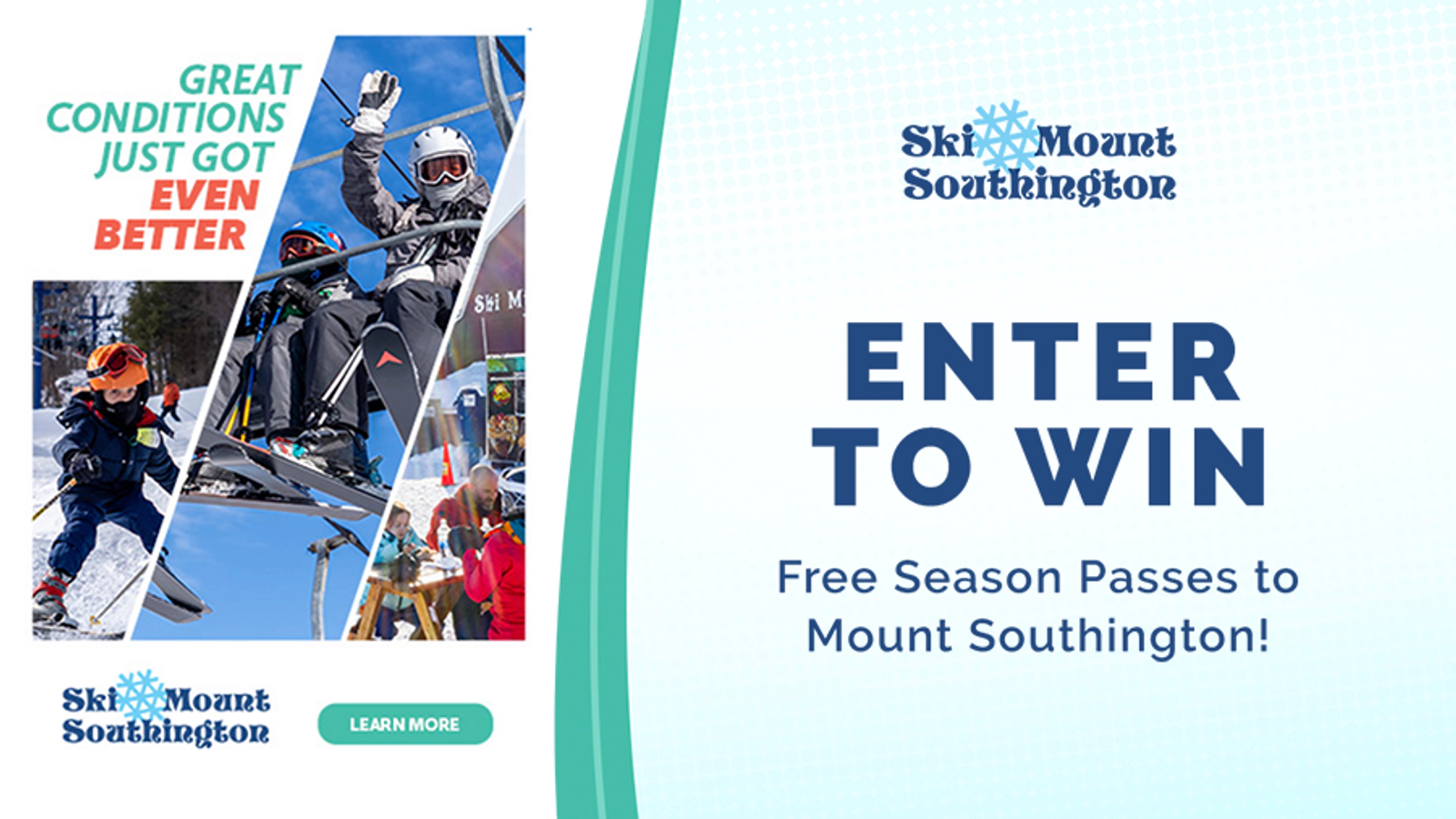 GREAT CONDITIONS JUST GOT EVEN BETTER

Ski M

Ski Mount Southington

LEARN MORE

Ski Mount Southington

ENTER TO WIN

Free Season Passes to Mount Southington!